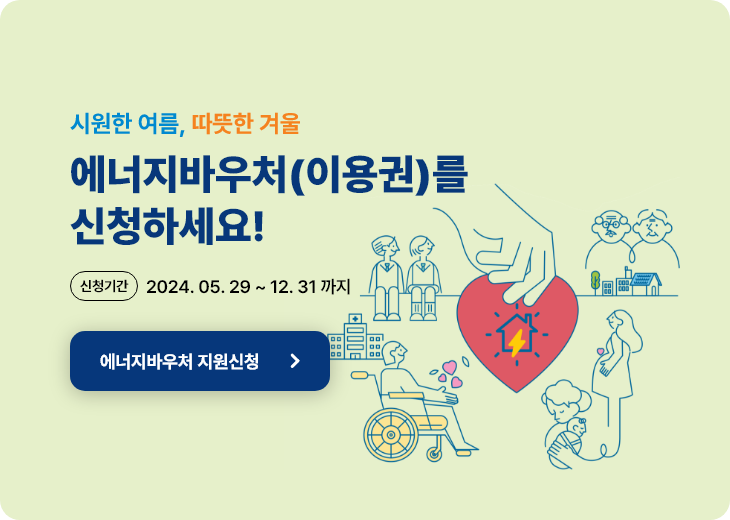 시원한 여름, 따뜻한 겨울

에너지바우처(이용권)를 신청하세요!

신청기간 2024. 05. 29 ~ 12. 31 까지

에너지바우처 지원신청 >